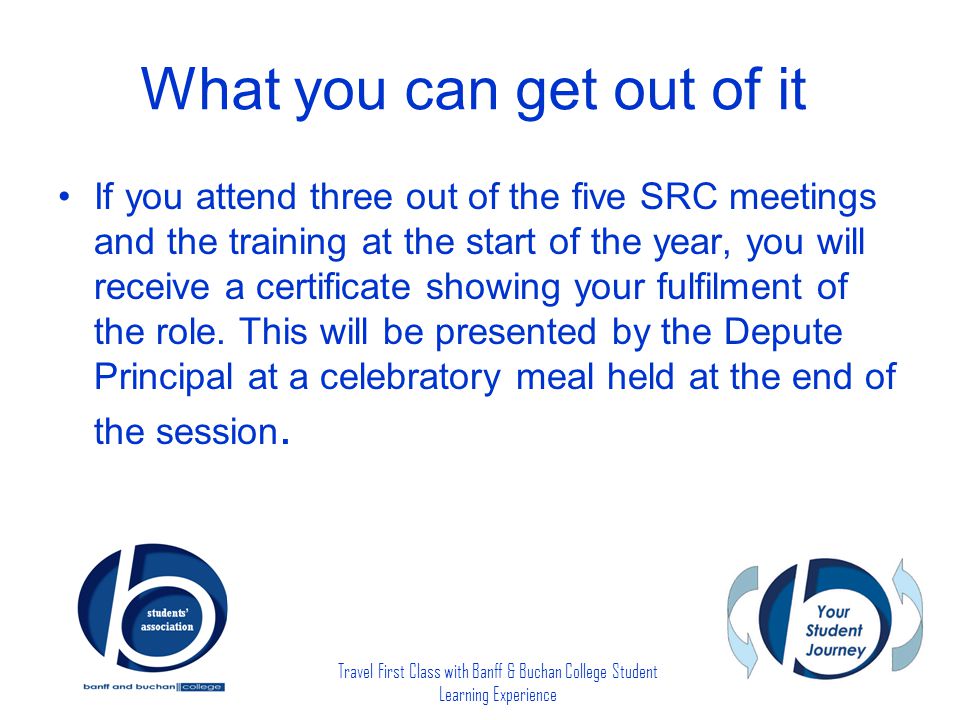 What you can get out of it

• If you attend three out of the five SRC meetings and the training at the start of the year, you will receive a certificate showing your fulfilment of the role. This will be presented by the Depute Principal at a celebratory meal held at the end of the session.

students' association

banff and buchan college

Travel First Class with Banff & Buchan College Student Learning Experience

Your Student Journey